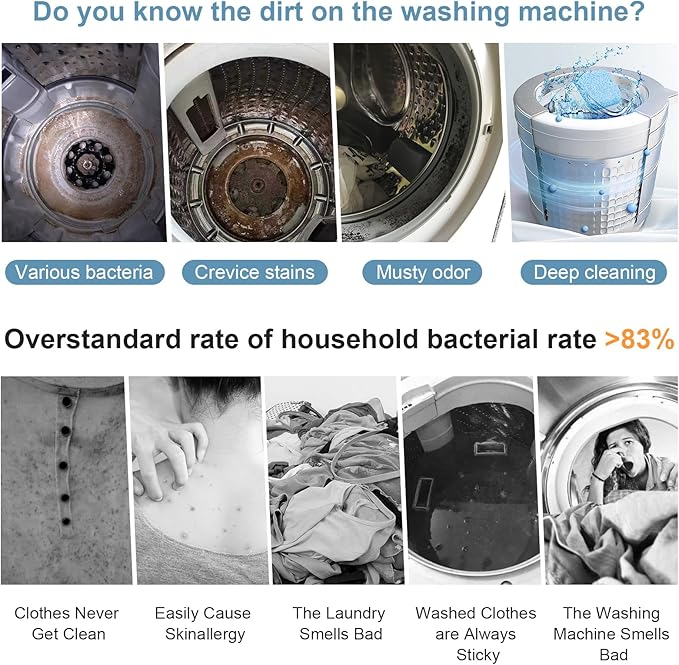 Do you know the dirt on the washing machine?

Various bacteria

Crevice stains

Musty odor

Deep cleaning

Overstandard rate of household bacterial rate >83%

Clothes Never Get Clean

Easily Cause Skinallergy

The Laundry Smells Bad

Washed Clothes are Always Sticky

The Washing Machine Smells Bad